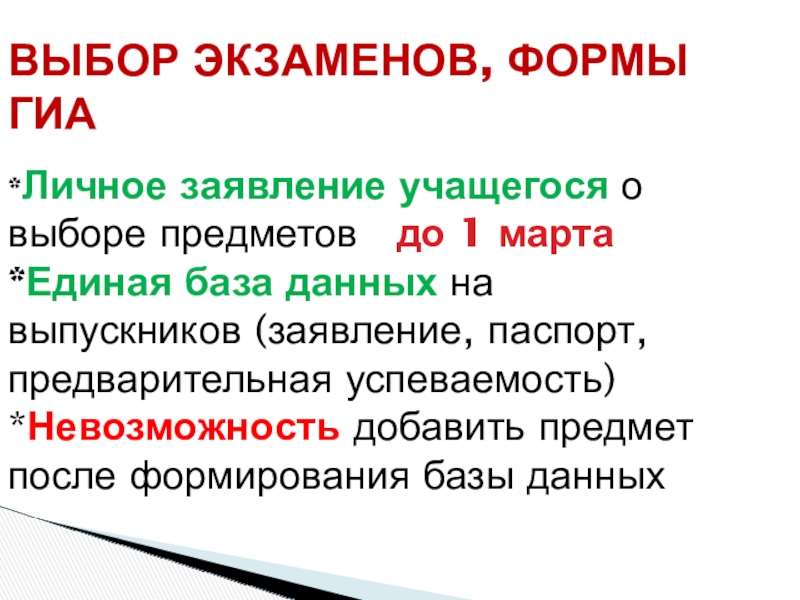 ВЫБОР ЭКЗАМЕНОВ, ФОРМЫ ГИА

*Личное заявление учащегося о выборе предметов до 1 марта
*Единая база данных на выпускников (заявление, паспорт, предварительная успеваемость)
*Невозможность добавить предмет после формирования базы данных